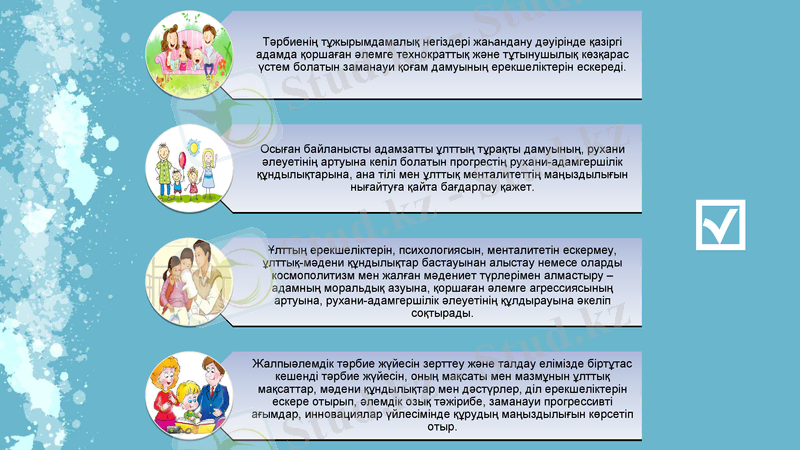 Тәрбиенің тұжырымдамалық негіздері жаһандану дәуірінде қазіргі адамда қоршаған әлемге технократтық және тұтынушылық көзқарас үстем болатын заманауи қоғам дамуының ерекшеліктерін ескереді.

Осыған байланысты адамзатты ұлттың тұрақты дамуының, рухани әлеуетінің артуына кепіл болатын прогрестің рухани-адамгершілік құндылықтарына, ана тілі мен ұлттық менталитеттің маңыздылығын нығайтуға қайта бағдарлау қажет.

Ұлттың ерекшеліктерін, психологиясын, менталитетін ескермеу, ұлттық-мәдени құндылықтар бастауынан алыстау немесе оларды космополитизм мен жалған мәдениет түрлерімен алмастыру – адамның моральдық азуына, қоршаған әлемге агрессиясының артуына, рухани-адамгершілік әлеуетінің құлдырауына әкеліп соқтырады.

Жалпыәлемдік тәрбие жүйесін зерттеу және талдау елімізде біртұтас кешенді тәрбие жүйесін, оның мақсаты мен мазмұнын ұлттық мақсаттар, мәдени құндылықтар мен дәстүрлер, діл ерекшеліктерін ескере отырып, әлемдік озық тәжірибе, заманауи прогрессивті ағымдар, инновациялар үйлесімінде құрудың маңыздылығын көрсетіп отыр.

Stud.kz